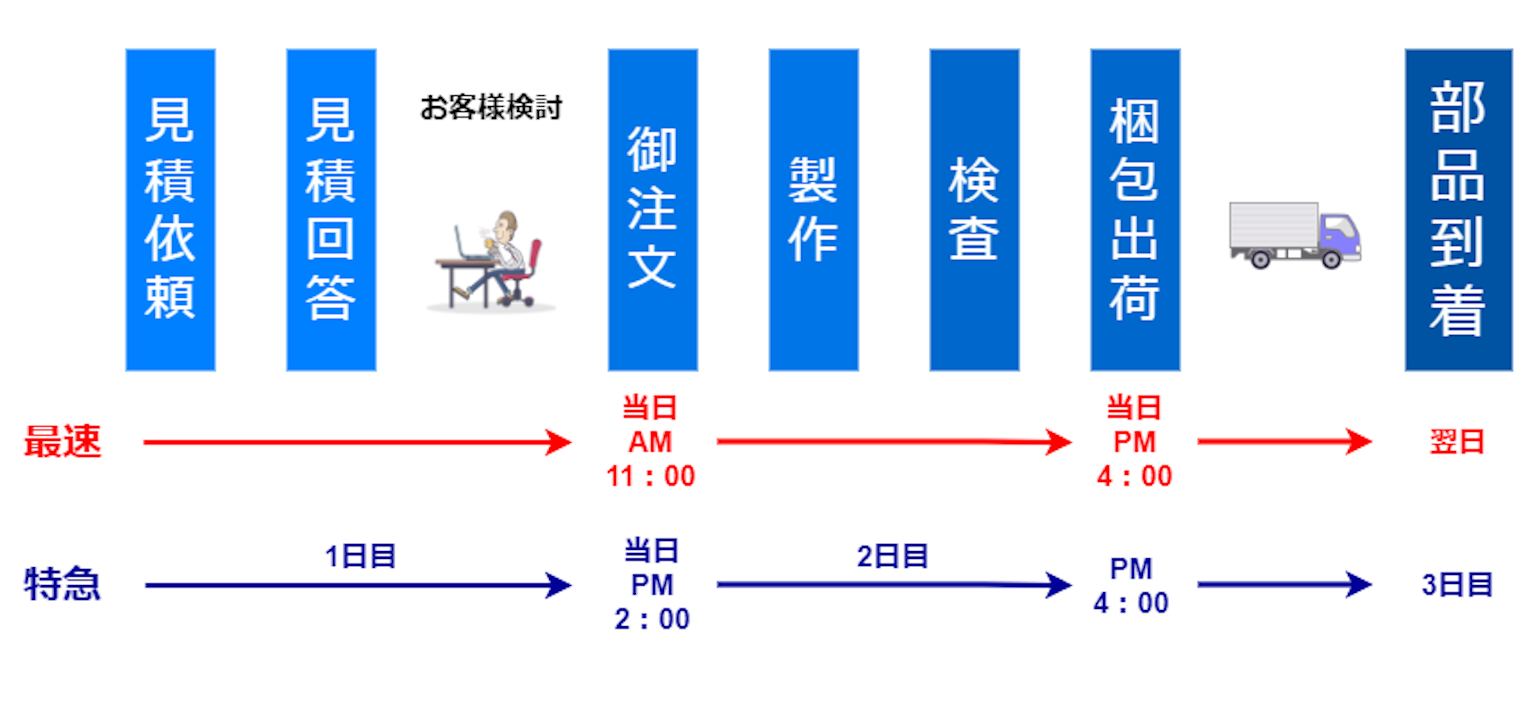 見積依頼

見積回答

お客様検討

御注文

製作

検査

梱包出荷

部品到着

最速

当日
AM
11：00

当日
PM
4：00

翌日

特急

1日目

当日
PM
2：00

2日目

PM
4：00

3日目